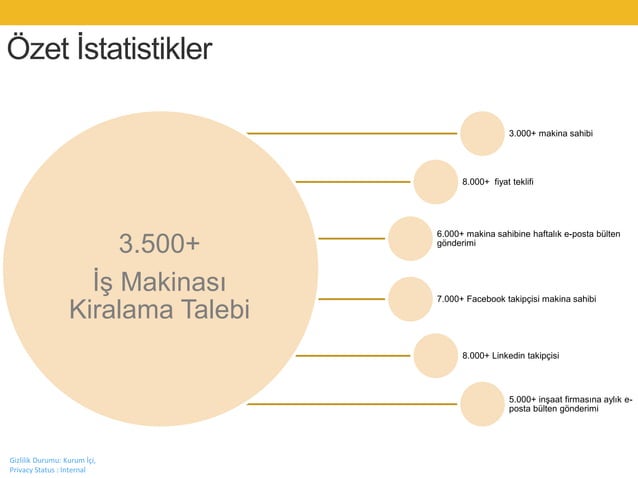 Özet İstatistikler

3.500+
İş Makinası Kiralama Talebi

3.000+ makina sahibi

8.000+ fiyat teklifi

6.000+ makina sahibine haftalık e-posta bülten gönderimi

7.000+ Facebook takipçisi makina sahibi

8.000+ Linkedin takipçisi

5.000+ inşaat firmasına aylık e-posta bülten gönderimi

Gizlilik Durumu: Kurum İçi,
Privacy Status : Internal